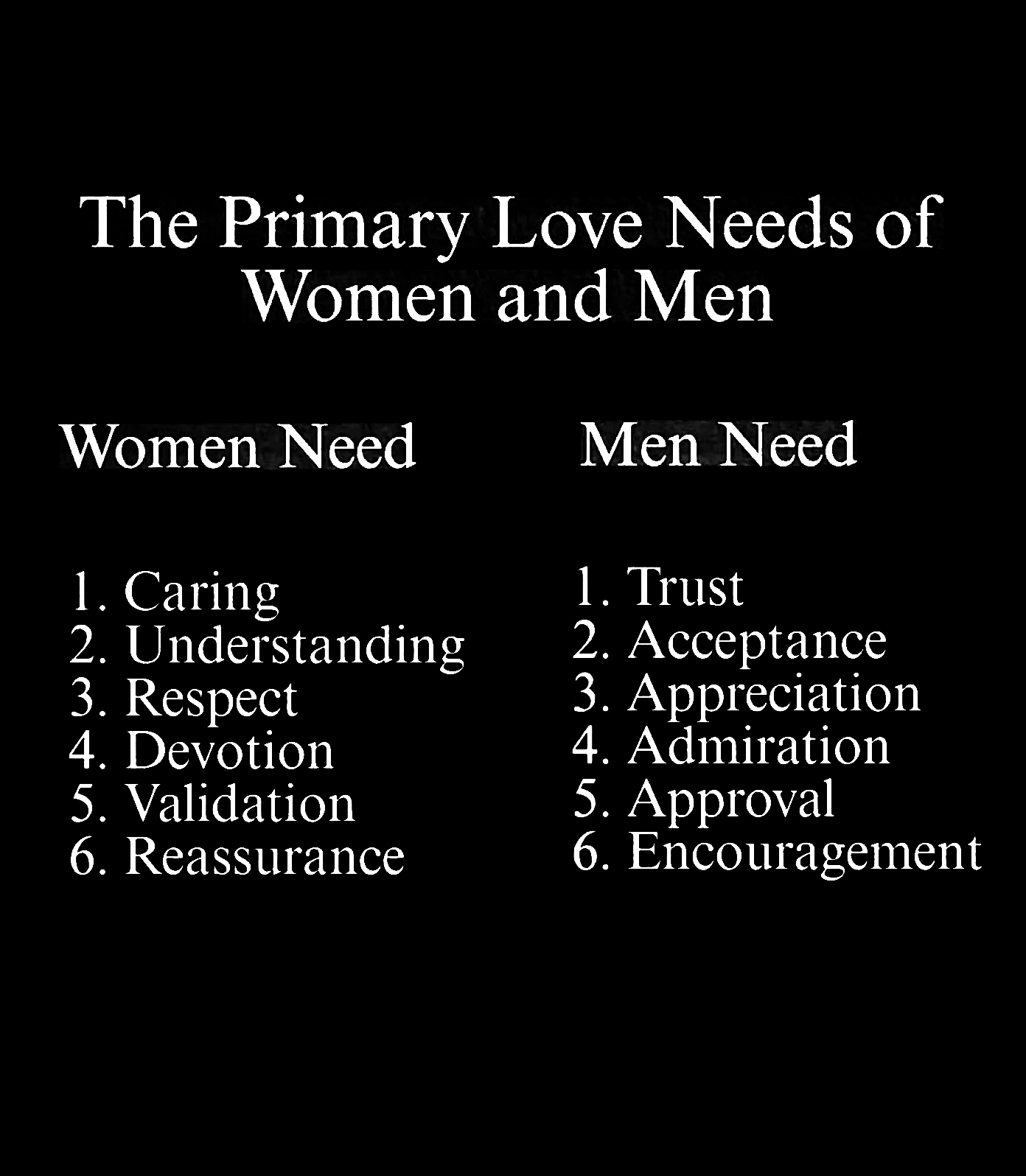 The Primary Love Needs of Women and Men

Women Need

1. Caring
2. Understanding
3. Respect
4. Devotion
5. Validation
6. Reassurance

Men Need

1. Trust
2. Acceptance
3. Appreciation
4. Admiration
5. Approval
6. Encouragement